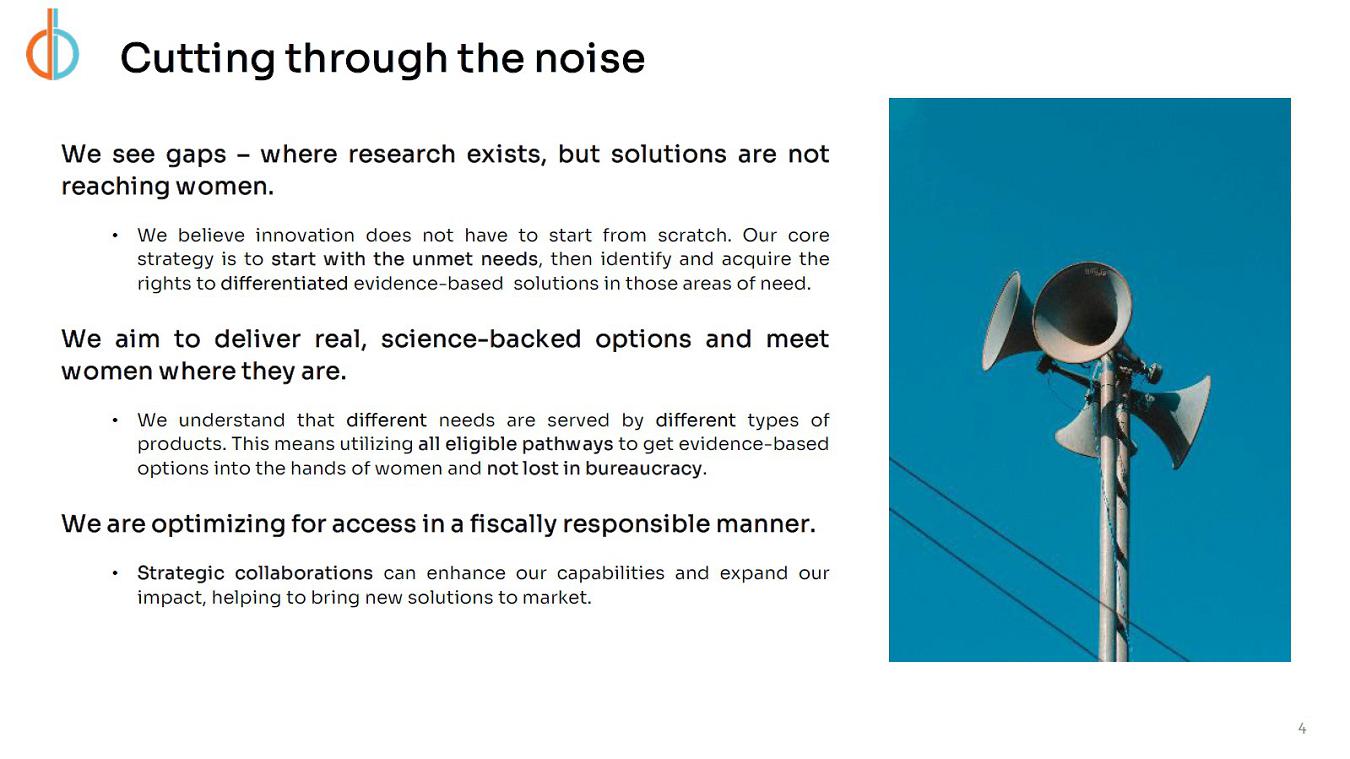 Cutting through the noise

We see gaps – where research exists, but solutions are not reaching women.

• We believe innovation does not have to start from scratch. Our core strategy is to start with the unmet needs, then identify and acquire the rights to differentiated evidence-based solutions in those areas of need.

We aim to deliver real, science-backed options and meet women where they are.

• We understand that different needs are served by different types of products. This means utilizing all eligible pathways to get evidence-based options into the hands of women and not lost in bureaucracy.

We are optimizing for access in a fiscally responsible manner.

• Strategic collaborations can enhance our capabilities and expand our impact, helping to bring new solutions to market.

4